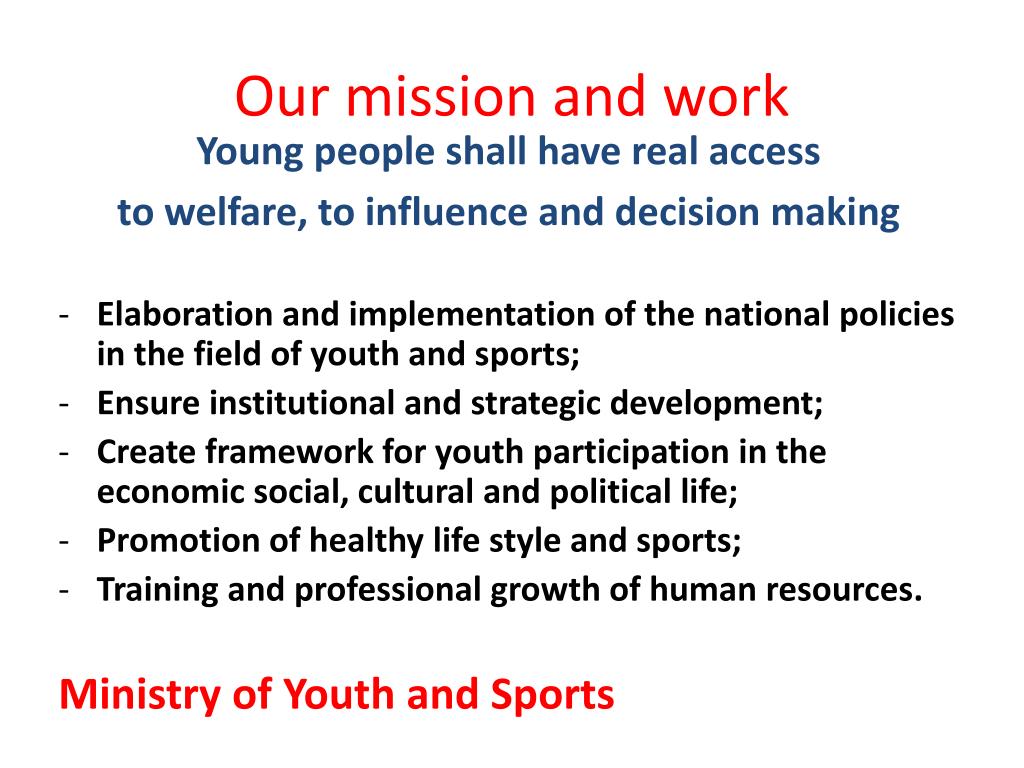 Our mission and work

Young people shall have real access to welfare, to influence and decision making

- Elaboration and implementation of the national policies in the field of youth and sports;
- Ensure institutional and strategic development;
- Create framework for youth participation in the economic social, cultural and political life;
- Promotion of healthy life style and sports;
- Training and professional growth of human resources.

Ministry of Youth and Sports